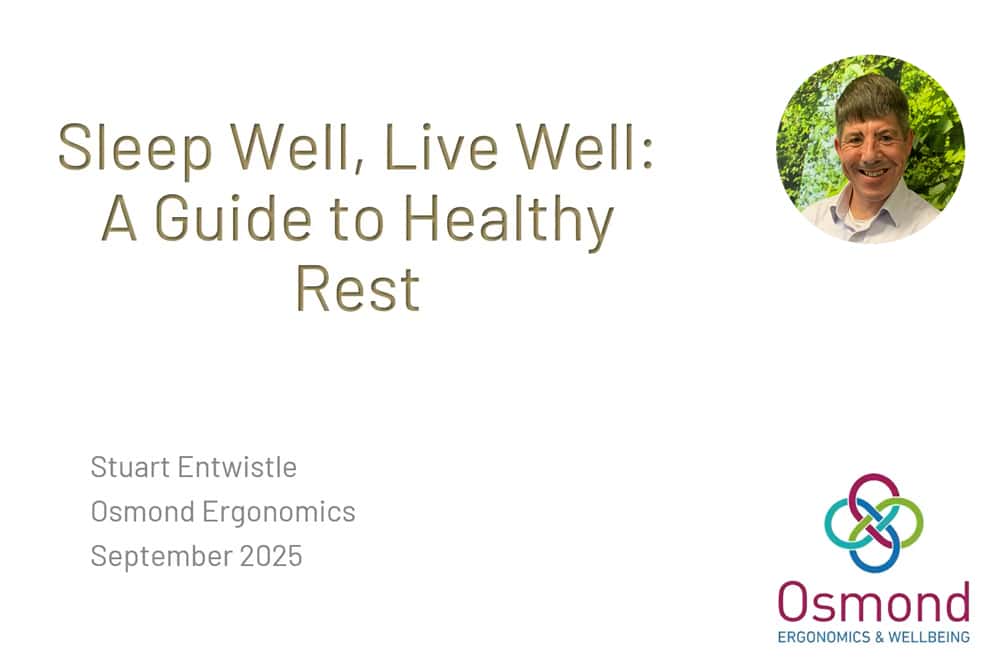 Sleep Well, Live Well: A Guide to Healthy Rest

Stuart Entwistle
Osmond Ergonomics
September 2025

Osmond
ERGONOMICS & WELLBEING